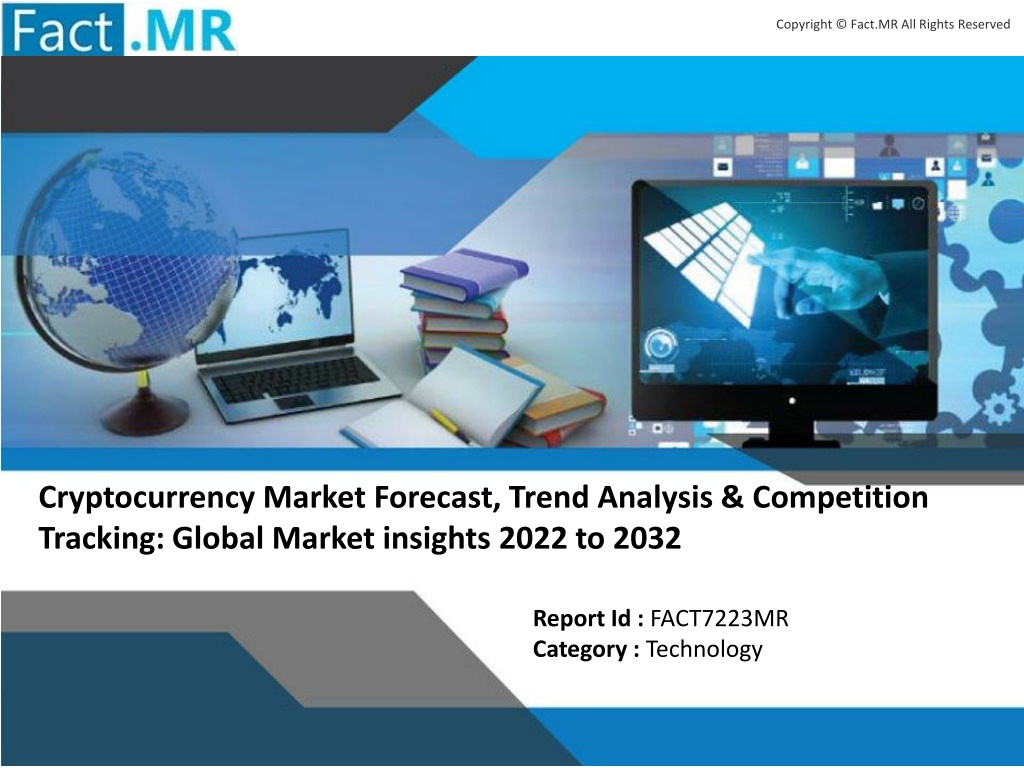 Fact.MR

Copyright © Fact.MR All Rights Reserved

Cryptocurrency Market Forecast, Trend Analysis & Competition Tracking: Global Market insights 2022 to 2032

Report Id : FACT7223MR
Category : Technology